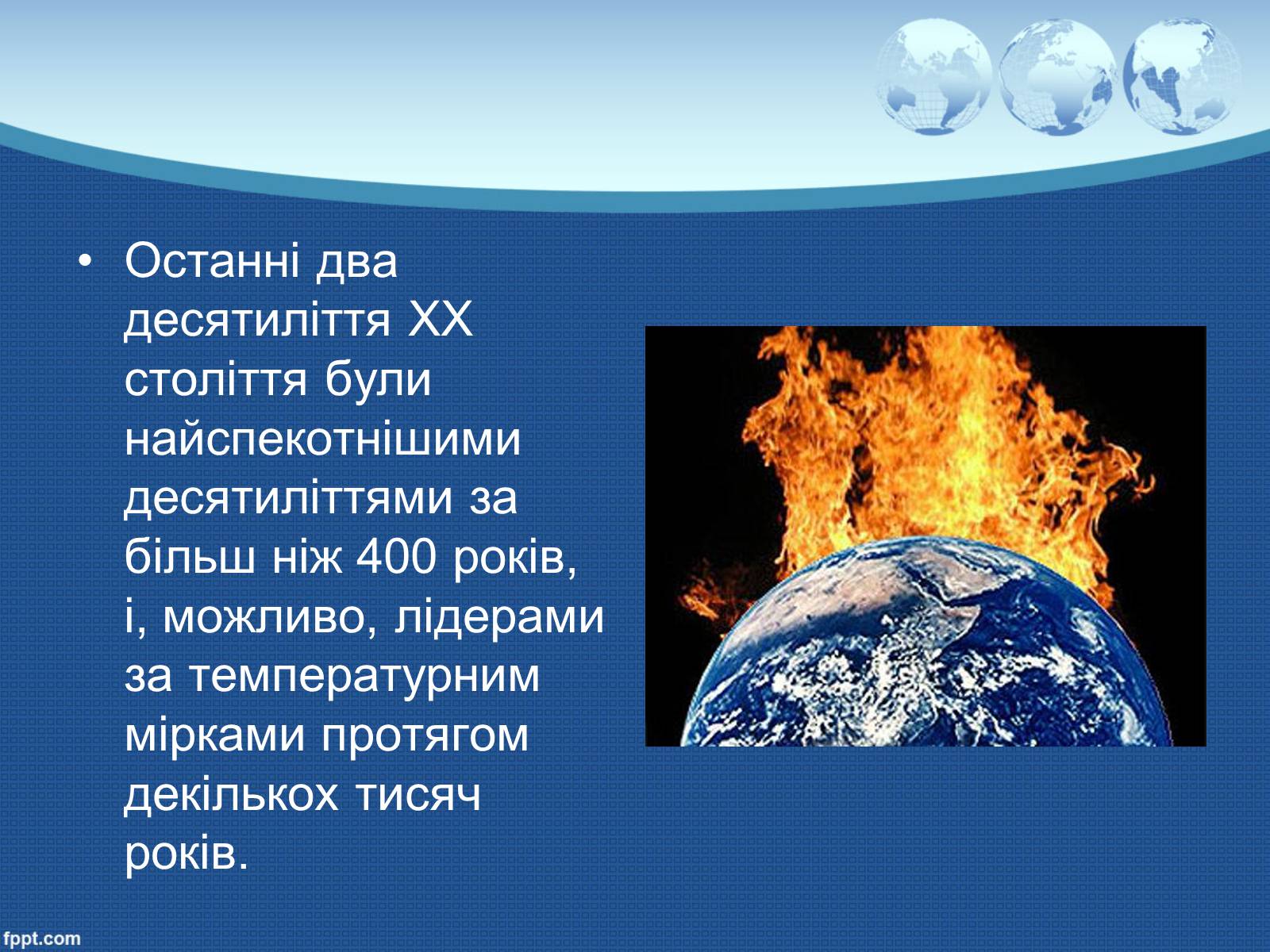 • Останні два десятиліття XX століття були найспекотнішими десятиліттями за більш ніж 400 років, і, можливо, лідерами за температурним мірками протягом декількох тисяч років.

fppt.com